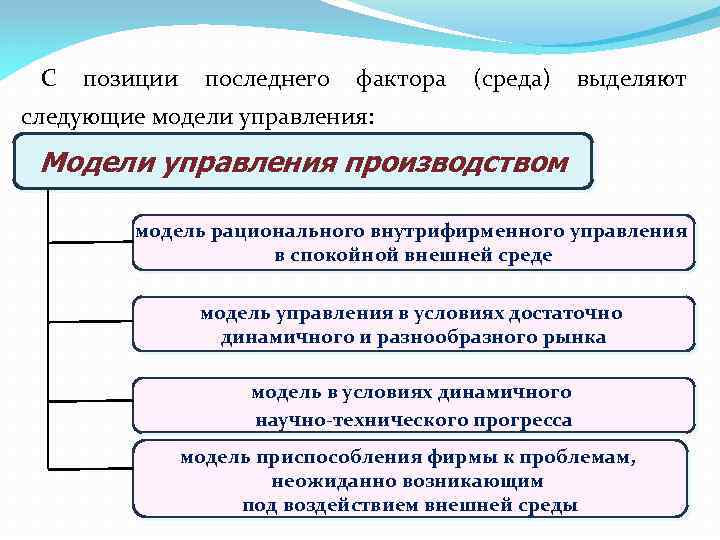 С позиции последнего фактора (среда) выделяют следующие модели управления:

Модели управления производством

модель рационального внутрифирменного управления в спокойной внешней среде

модель управления в условиях достаточно динамичного и разнообразного рынка

модель в условиях динамичного научно-технического прогресса

модель приспособления фирмы к проблемам, неожиданно возникающим под воздействием внешней среды